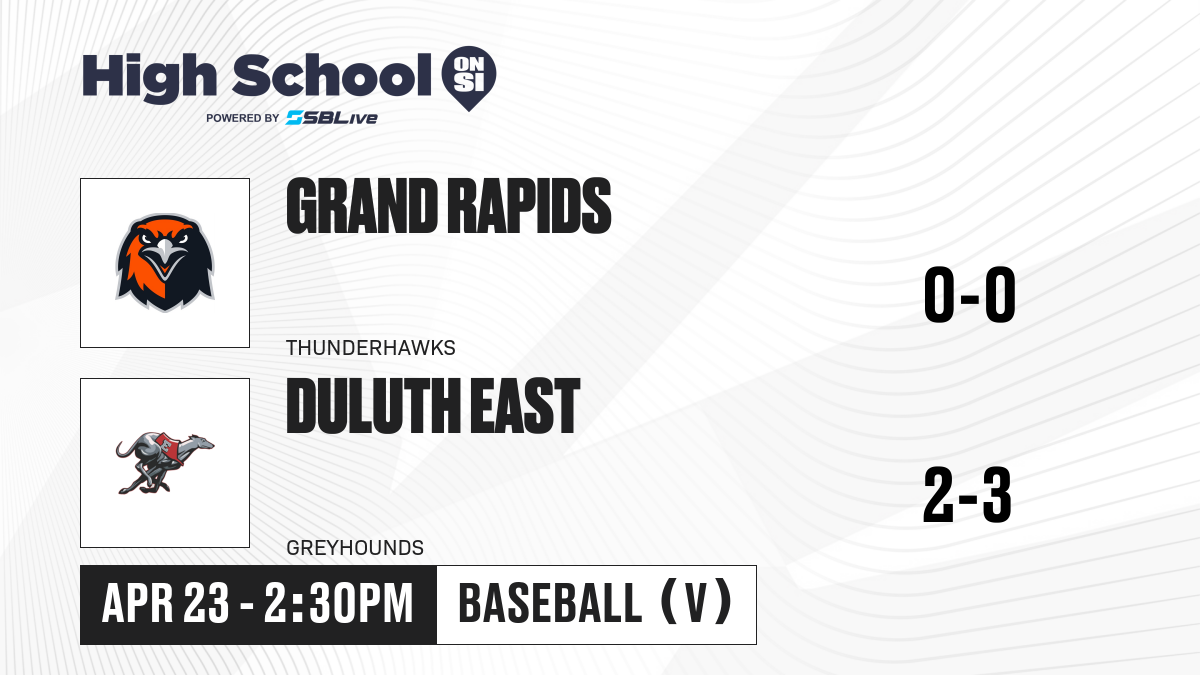 High School ON SI
POWERED BY SBLive

GRAND RAPIDS
THUNDERHAWKS
0-0

DULUTH EAST
GREYHOUNDS
2-3

APR 23 - 2:30PM
BASEBALL (V)